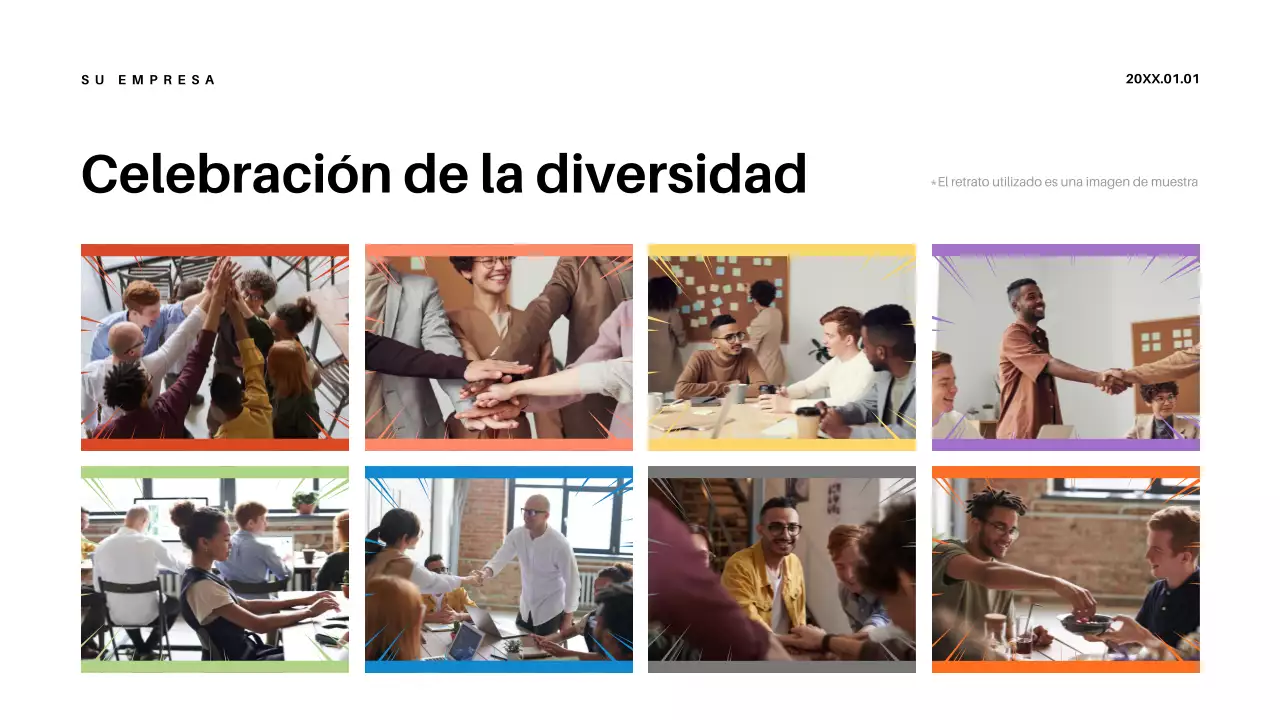 SU EMPRESA

20XX.01.01

Celebración de la diversidad

*El retrato utilizado es una imagen de muestra